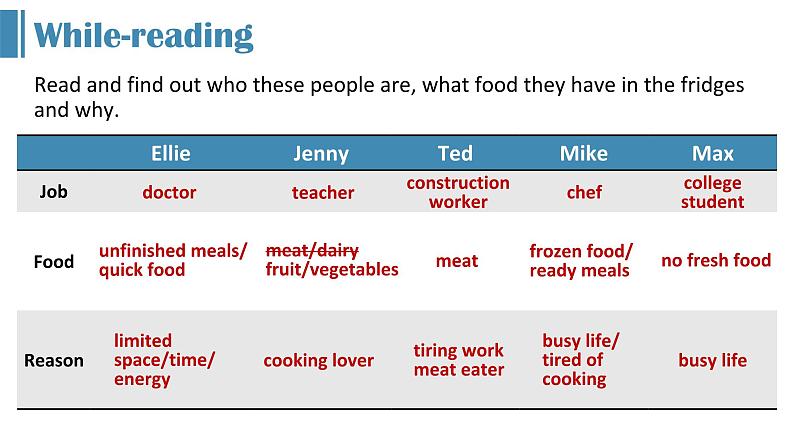 While-reading

Read and find out who these people are, what food they have in the fridges and why.

| | Ellie | Jenny | Ted | Mike | Max |
|---|---|---|---|---|---|
| Job | doctor | teacher | construction worker | chef | college student |
| Food | unfinished meals/ quick food | ~~meat/dairy~~ fruit/vegetables | meat | frozen food/ ready meals | no fresh food |
| Reason | limited space/time/ energy | cooking lover | tiring work meat eater | busy life/ tired of cooking | busy life |